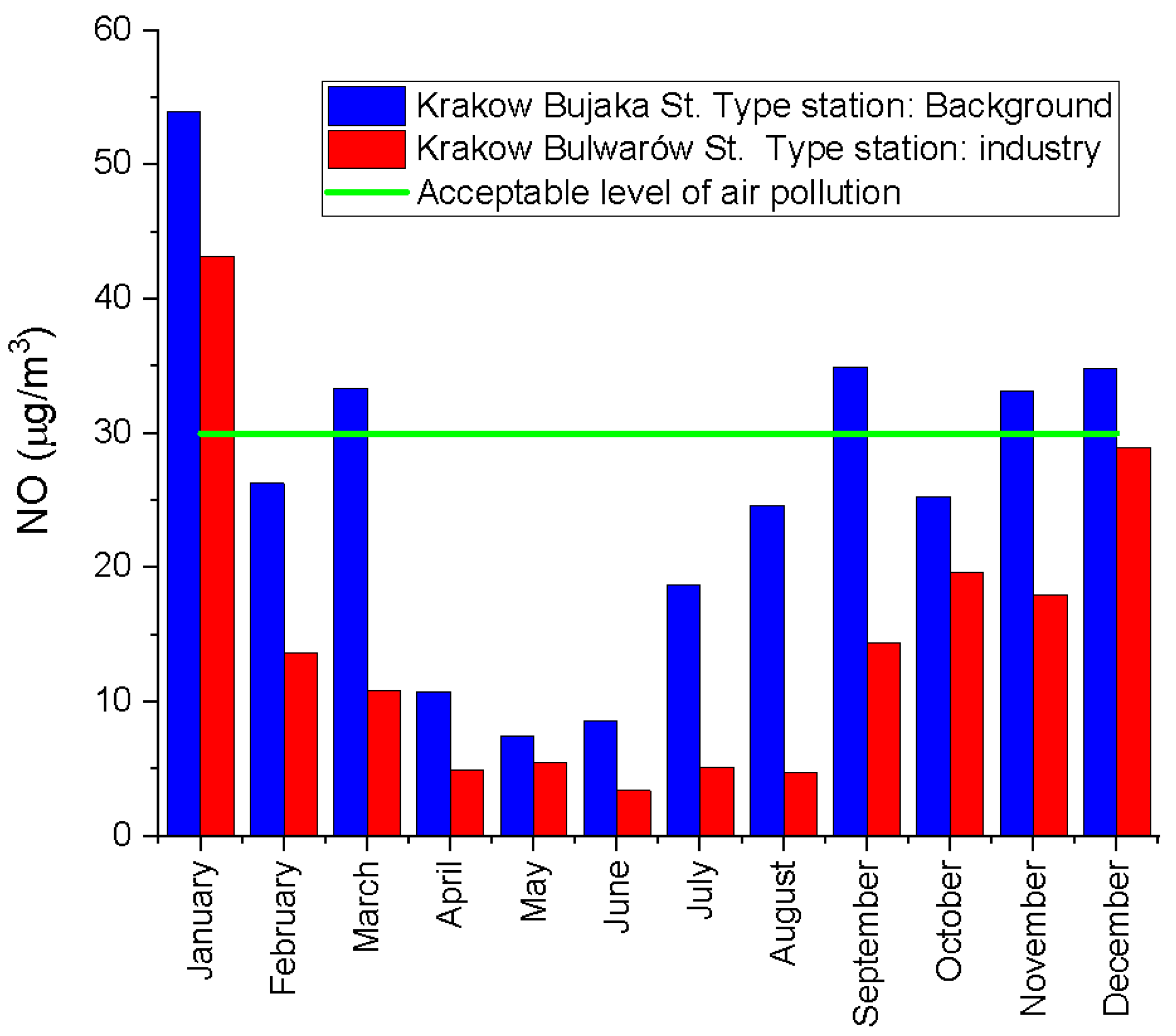 Krakow Bujaka St. Type station: Background
Krakow Bulwarów St. Type station: industry
Acceptable level of air pollution

NO ($\mu g/m^3$)

60
50
40
30
20
10
0

January
February
March
April
May
June
July
August
September
October
November
December